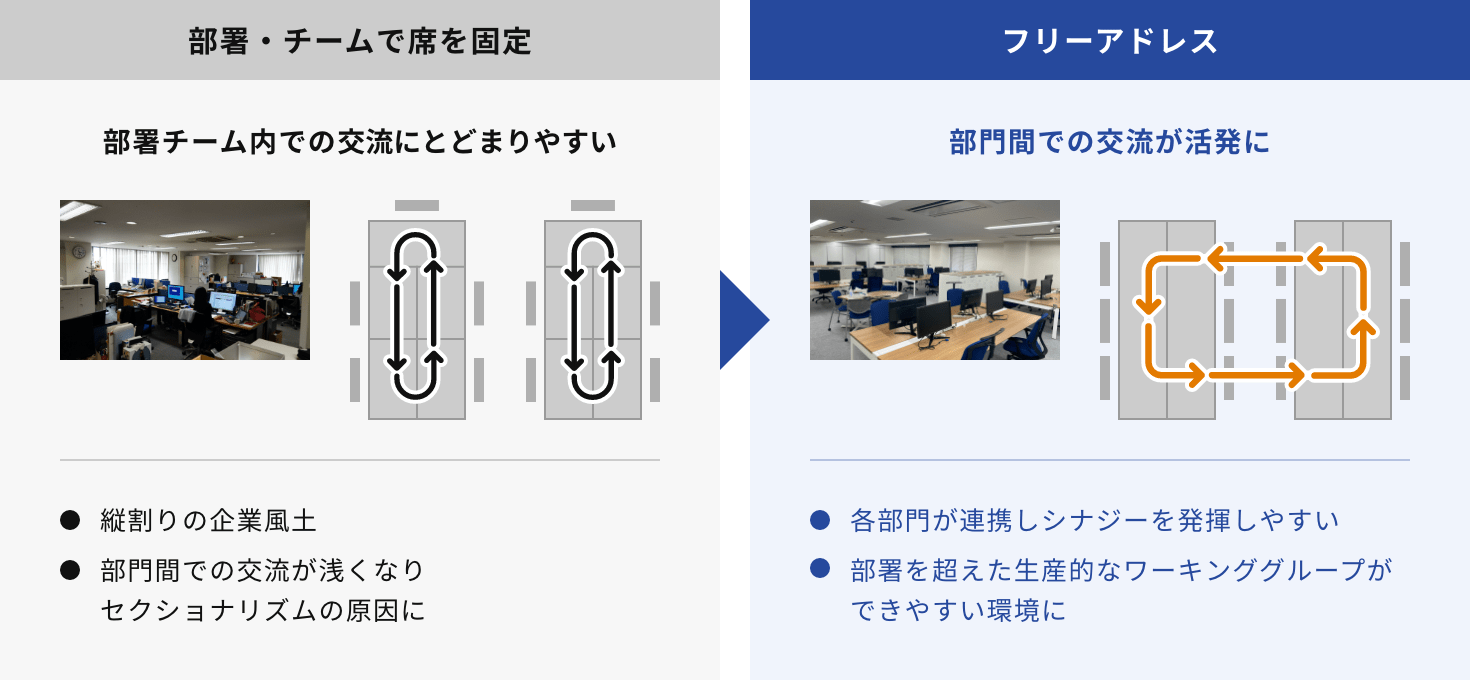 部署・チームで席を固定

部署チーム内での交流にとどまりやすい

● 縦割りの企業風土

● 部門間での交流が浅くなりセクショナリズムの原因に

フリーアドレス

部門間での交流が活発に

● 各部門が連携しシナジーを発揮しやすい

● 部署を超えた生産的なワーキンググループができやすい環境に